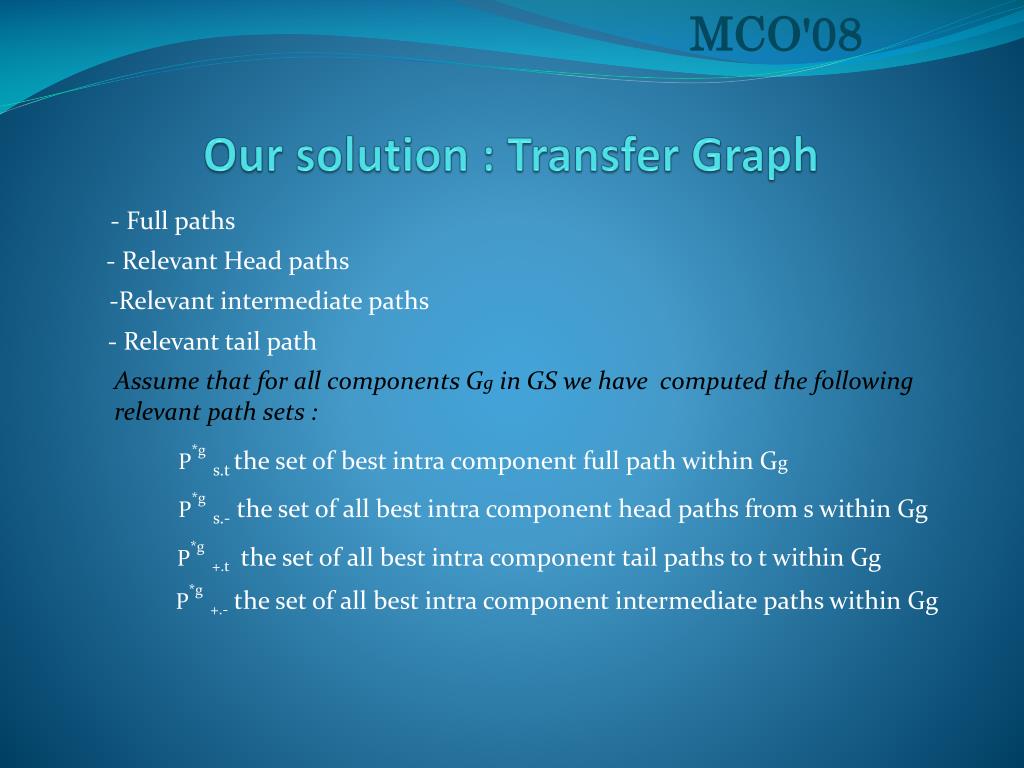 MCO'08

Our solution : Transfer Graph

- Full paths

- Relevant Head paths

-Relevant intermediate paths

- Relevant tail path

Assume that for all components $G_g$ in GS we have computed the following relevant path sets :

$P^{*g}_{s.t}$ the set of best intra component full path within $G_g$

$P^{*g}_{s.-}$ the set of all best intra component head paths from s within Gg

$P^{*g}_{+.t}$ the set of all best intra component tail paths to t within Gg

$P^{*g}_{+.-}$ the set of all best intra component intermediate paths within Gg